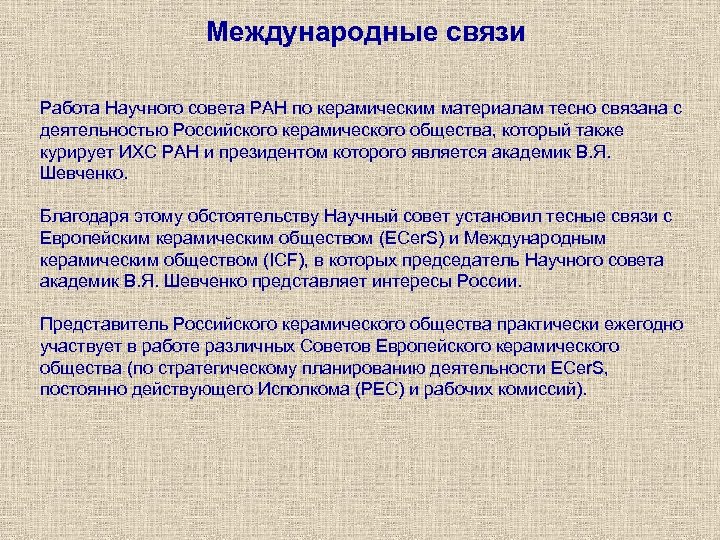 Международные связи

Работа Научного совета РАН по керамическим материалам тесно связана с деятельностью Российского керамического общества, который также курирует ИХС РАН и президентом которого является академик В.Я. Шевченко.

Благодаря этому обстоятельству Научный совет установил тесные связи с Европейским керамическим обществом (ECerS) и Международным керамическим обществом (ICF), в которых председатель Научного совета академик В.Я. Шевченко представляет интересы России.

Представитель Российского керамического общества практически ежегодно участвует в работе различных Советов Европейского керамического общества (по стратегическому планированию деятельности ECerS, постоянно действующего Исполкома (PEC) и рабочих комиссий).